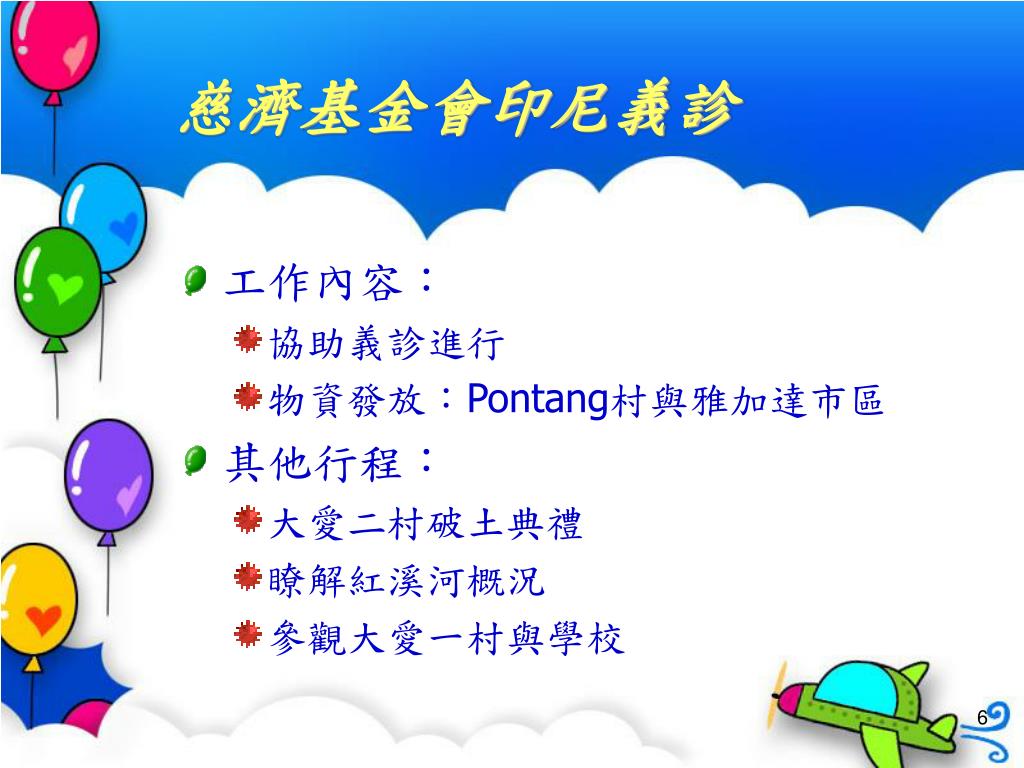 慈濟基金會印尼義診

工作內容：

協助義診進行

物資發放：Pontang村與雅加達市區

其他行程：

大愛二村破土典禮

瞭解紅溪河概況

參觀大愛一村與學校

6